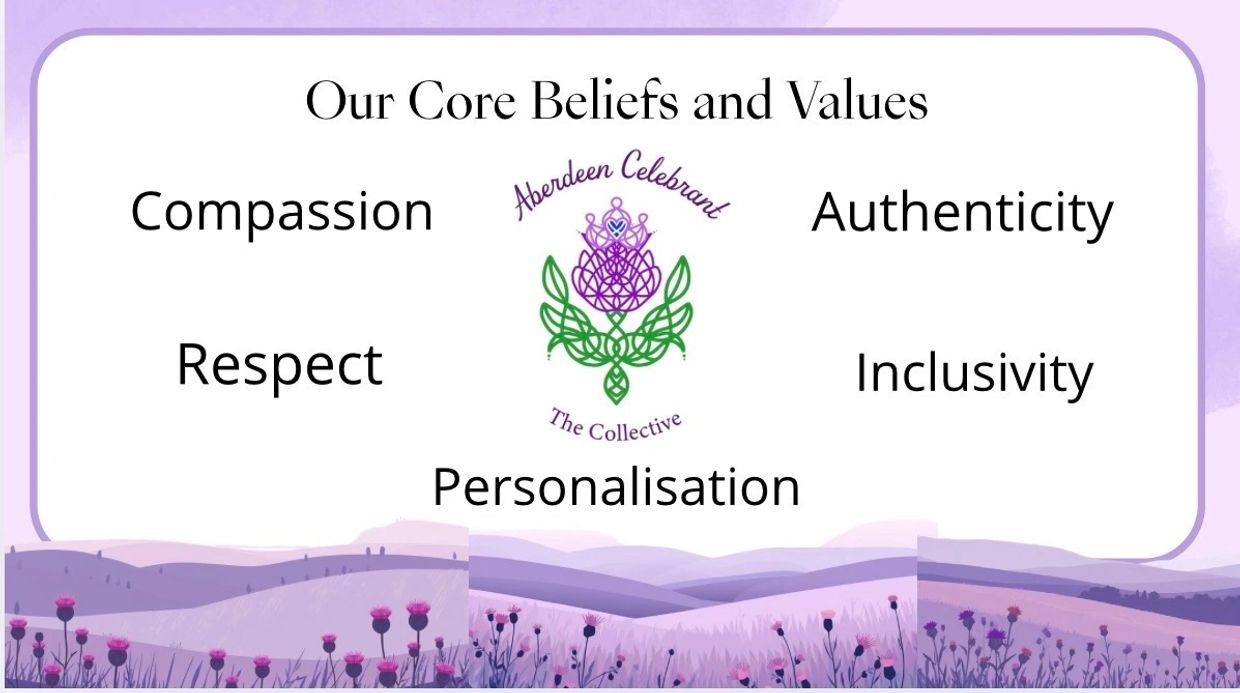 Our Core Beliefs and Values

Compassion

Aberdeen Celebrant

Authenticity

Respect

Inclusivity

The Collective

Personalisation